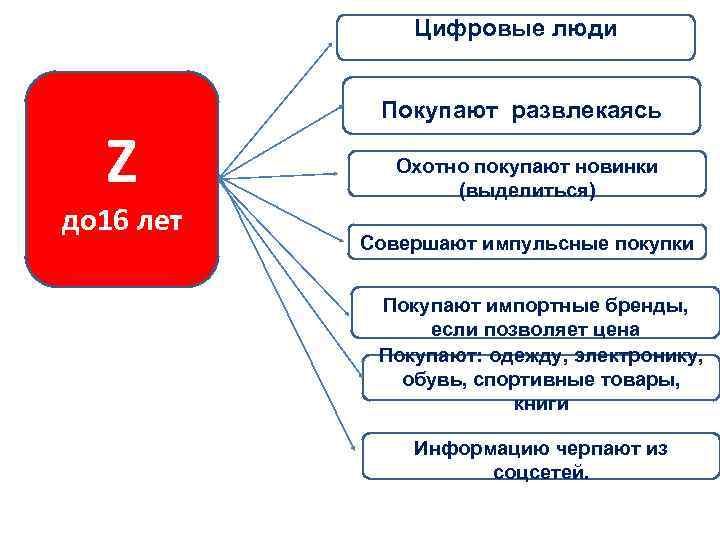 Z
до16 лет

Цифровые люди

Покупают развлекаясь

Охотно покупают новинки (выделиться)

Совершают импульсные покупки

Покупают импортные бренды, если позволяет цена

Покупают: одежду, электронику, обувь, спортивные товары, книги

Информацию черпают из соцсетей.